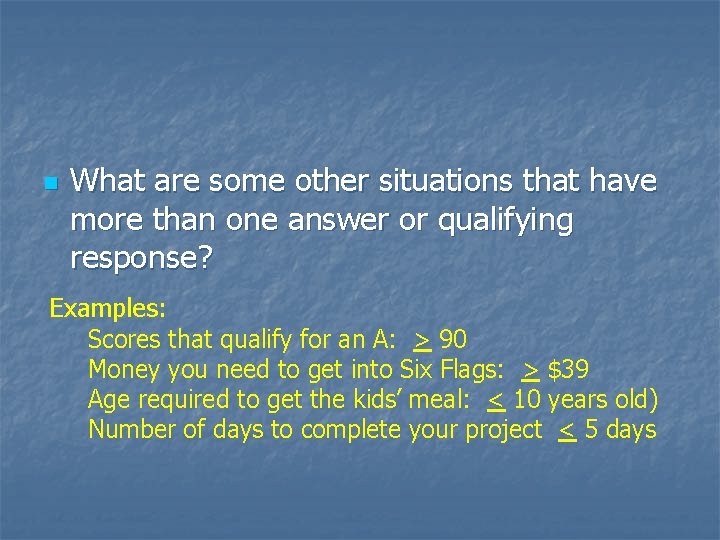 What are some other situations that have more than one answer or qualifying response?

Examples:
Scores that qualify for an A: $\geq$ 90
Money you need to get into Six Flags: $\geq$ \$39
Age required to get the kids' meal: $\leq$ 10 years old)
Number of days to complete your project $\leq$ 5 days